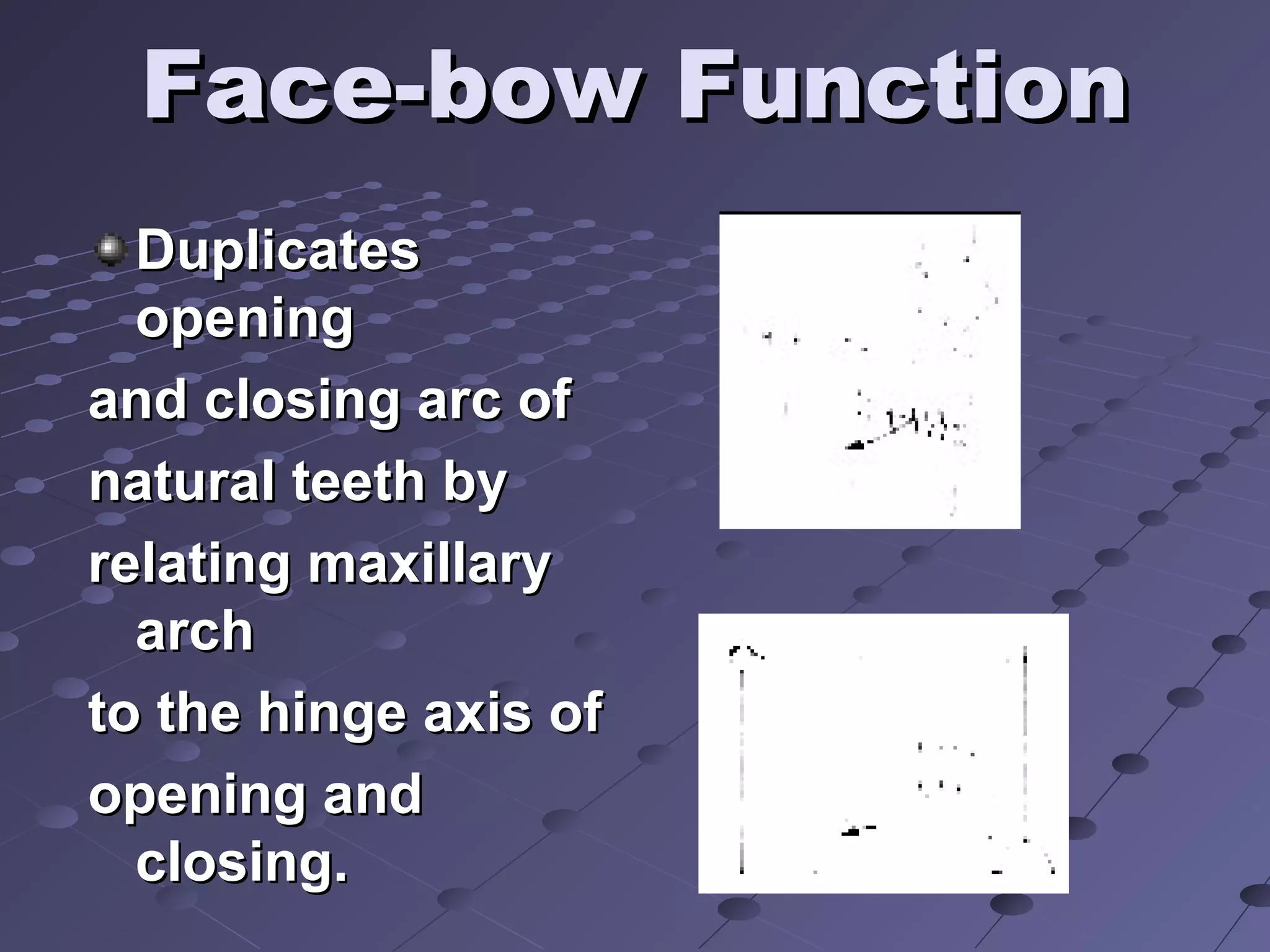 Face-bow Function

Duplicates opening
and closing arc of
natural teeth by
relating maxillary arch
to the hinge axis of
opening and closing.